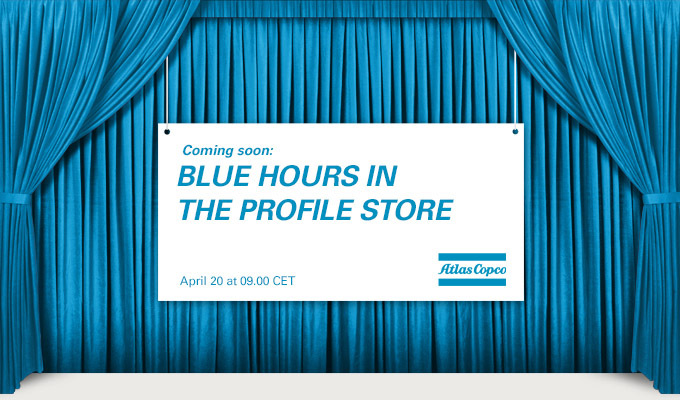 Coming soon:

BLUE HOURS IN THE PROFILE STORE

April 20 at 09.00 CET

Atlas Copco